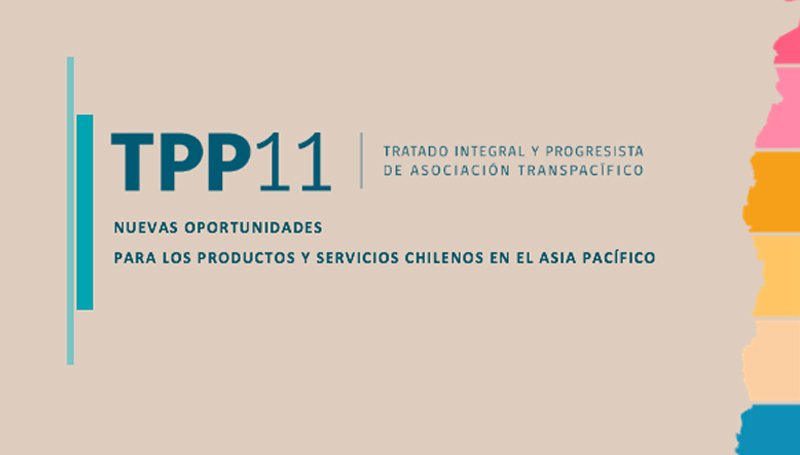 TPP11

TRATADO INTEGRAL Y PROGRESISTA DE ASOCIACIÓN TRANSPACÍFICO

NUEVAS OPORTUNIDADES
PARA LOS PRODUCTOS Y SERVICIOS CHILENOS EN EL ASIA PACÍFICO